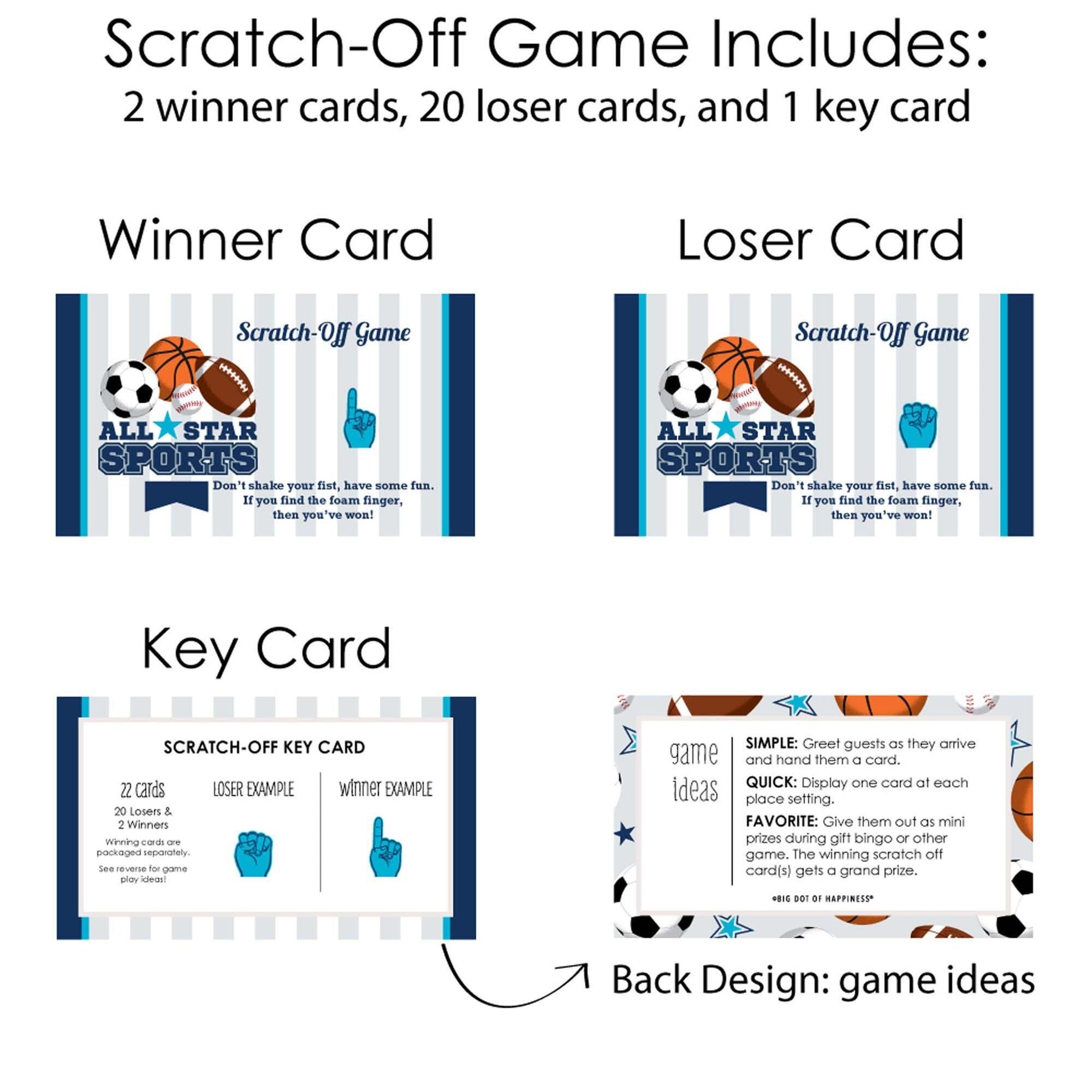 Scratch-Off Game Includes:
2 winner cards, 20 loser cards, and 1 key card

Winner Card

Scratch-Off Game

ALL STAR SPORTS

Don't shake your fist, have some fun. If you find the foam finger, then you've won!

Loser Card

Scratch-Off Game

ALL STAR SPORTS

Don't shake your fist, have some fun. If you find the foam finger, then you've won!

Key Card

SCRATCH-OFF KEY CARD

22 cards
20 Losers & 2 Winners
Winning cards are packaged separately.
See reverse for game play ideas!

LOSER EXAMPLE

winner EXAMPLE

game ideas

SIMPLE: Greet guests as they arrive and hand them a card.

QUICK: Display one card at each place setting.

FAVORITE: Give them out as mini prizes during gift bingo or other game. The winning scratch off card(s) gets a grand prize.

©BIG DOT OF HAPPINESS®

Back Design: game ideas